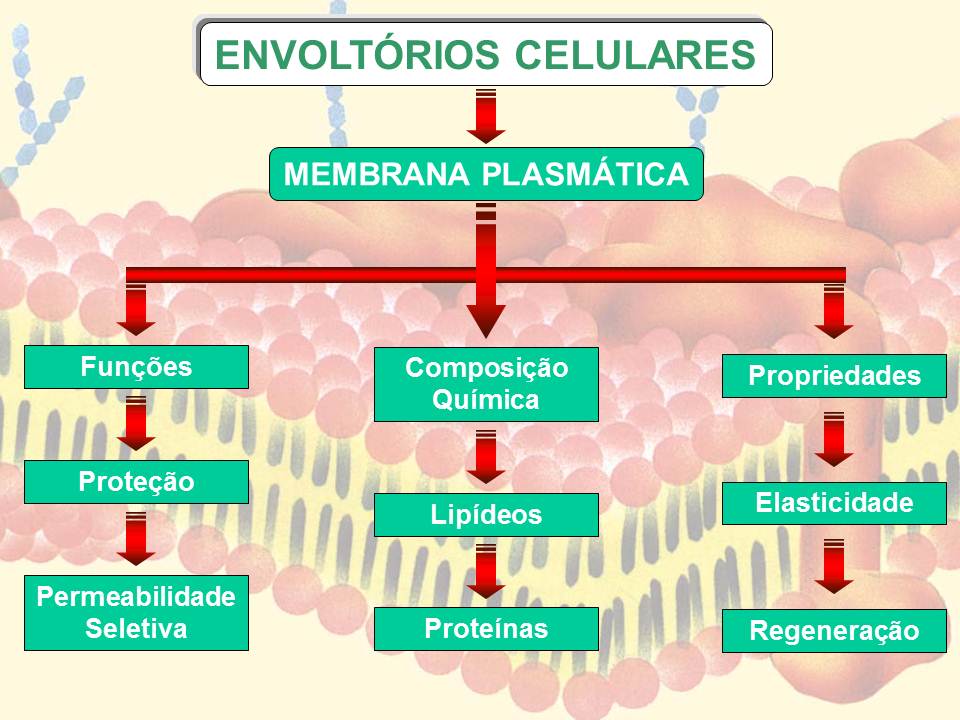 ENVOLTÓRIOS CELULARES

MEMBRANA PLASMÁTICA

Funções

Proteção

Permeabilidade Seletiva

Composição Química

Lipídeos

Proteínas

Propriedades

Elasticidade

Regeneração